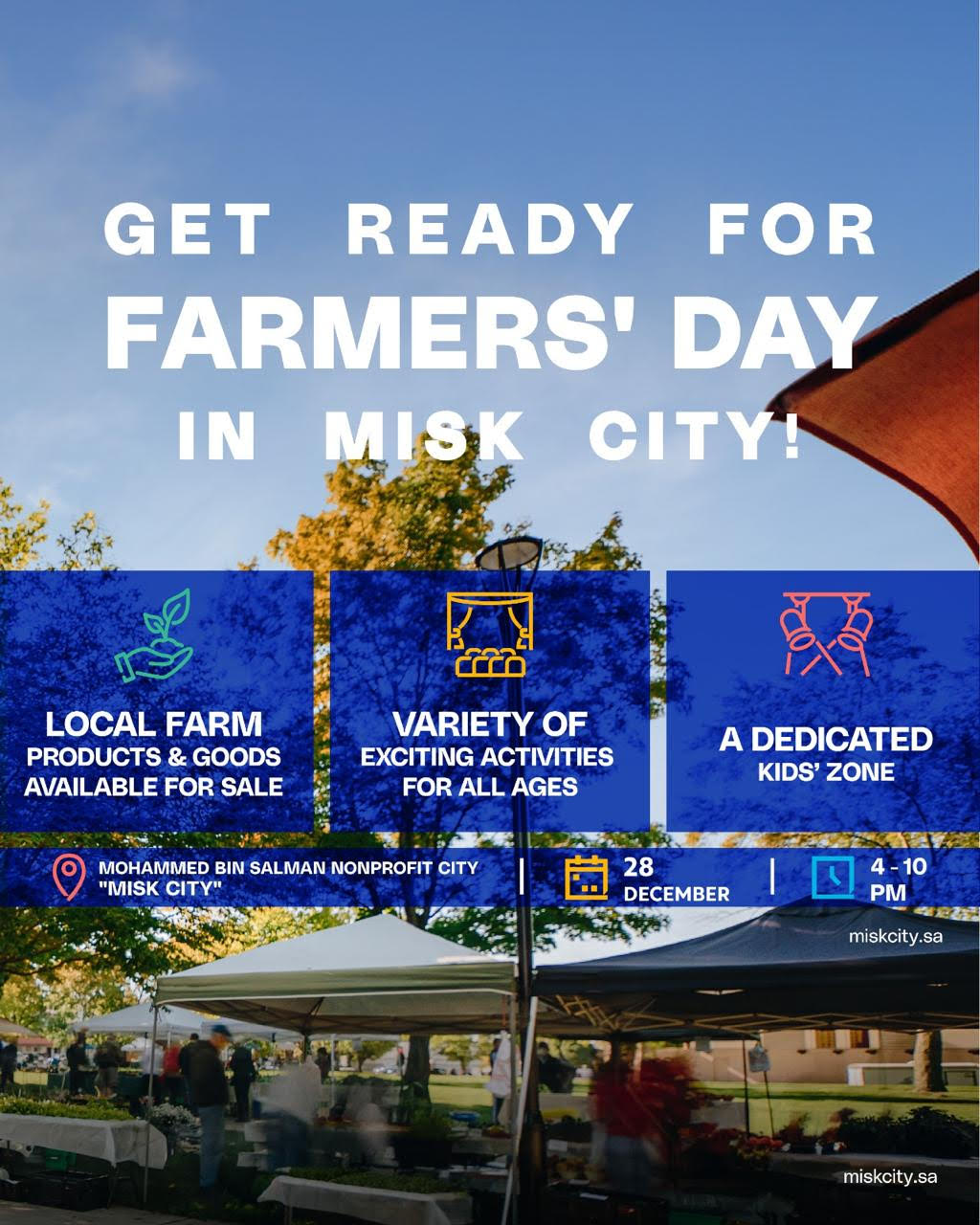 GET READY FOR
FARMERS' DAY
IN MISK CITY!

LOCAL FARM
PRODUCTS & GOODS AVAILABLE FOR SALE

VARIETY OF
EXCITING ACTIVITIES FOR ALL AGES

A DEDICATED
KIDS' ZONE

MOHAMMED BIN SALMAN NONPROFIT CITY "MISK CITY"

28
DECEMBER

4 - 10
PM

miskcity.sa

miskcity.sa